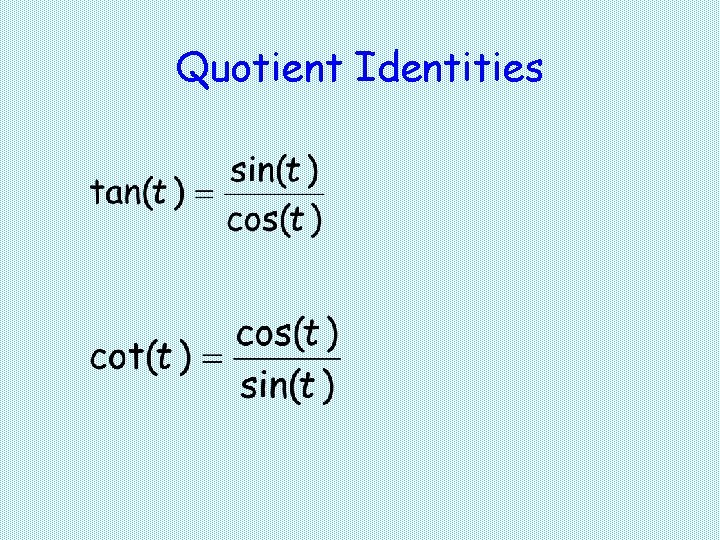 Quotient Identities

$\tan(t) = \frac{\sin(t)}{\cos(t)}$

$\cot(t) = \frac{\cos(t)}{\sin(t)}$